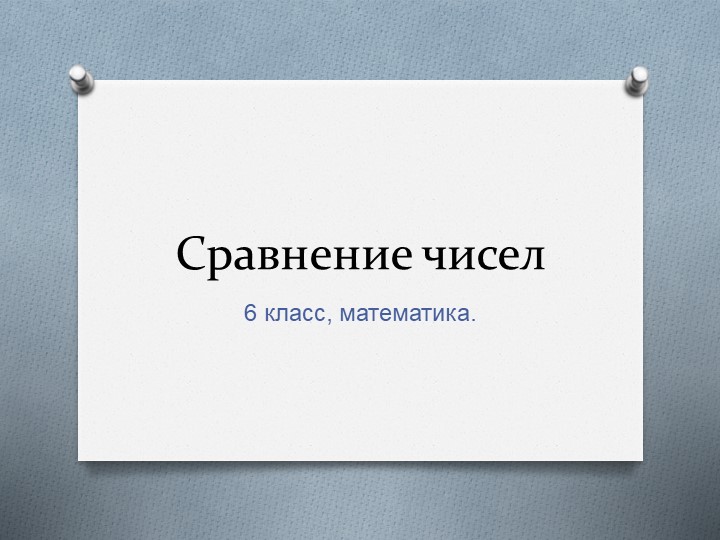 Сравнение чисел

6 класс, математика.